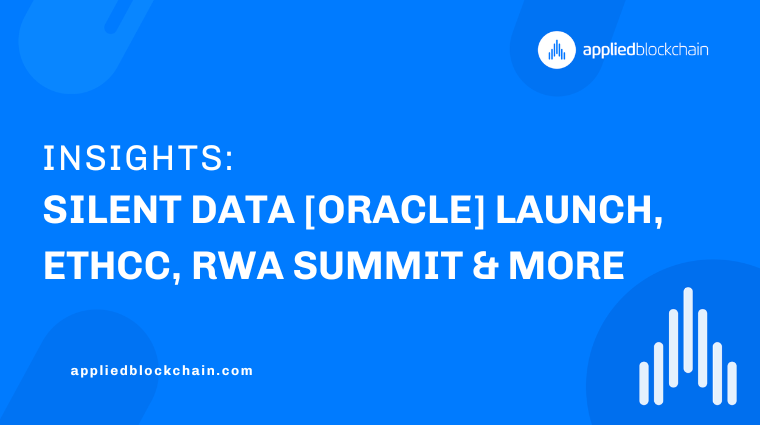 appliedblockchain

INSIGHTS:
SILENT DATA [ORACLE] LAUNCH, ETHCC, RWA SUMMIT & MORE

appliedblockchain.com